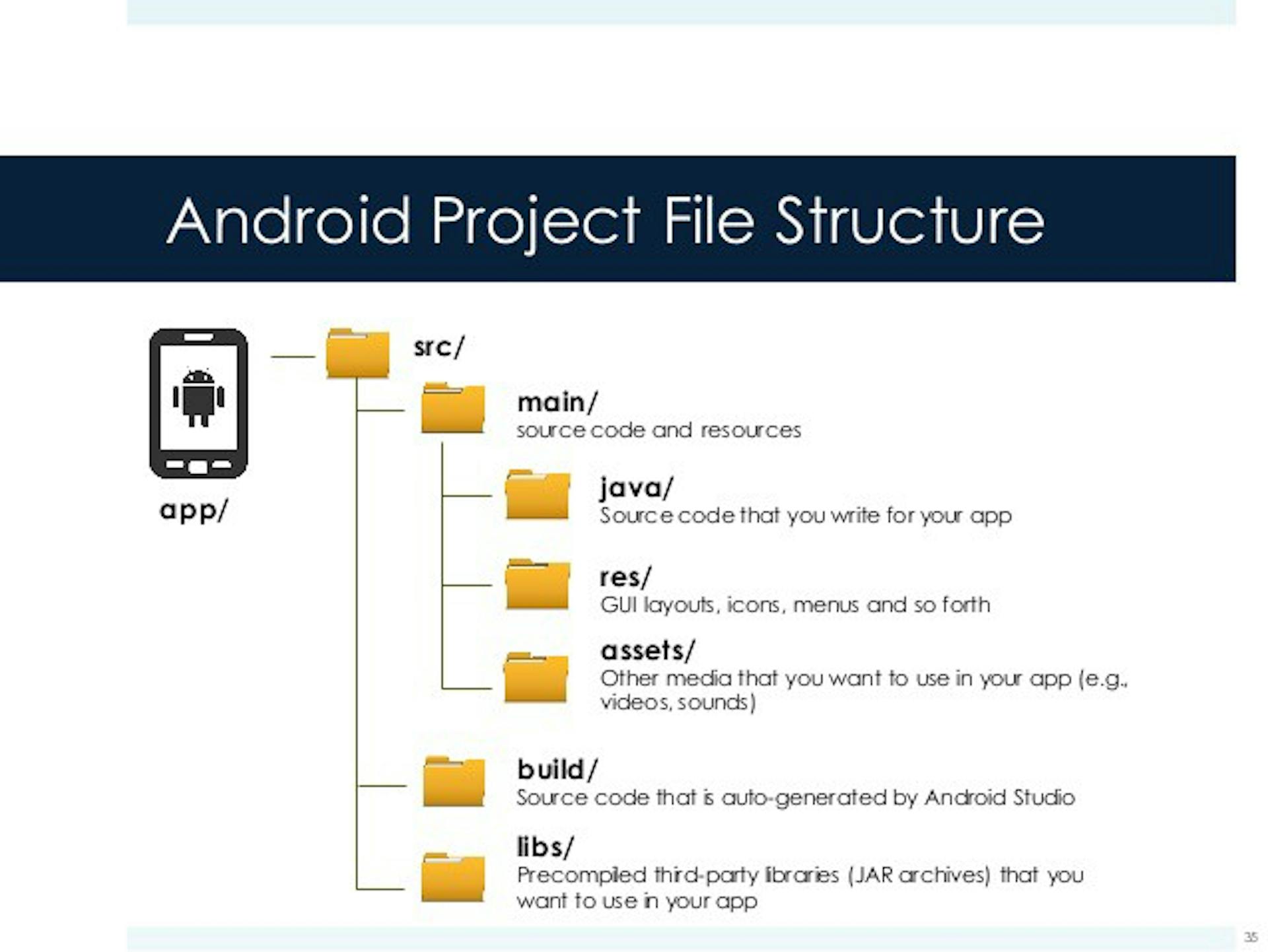 Android Project File Structure

app/

src/

main/
source code and resources

java/
Source code that you write for your app

res/
GUI layouts, icons, menus and so forth

assets/
Other media that you want to use in your app (e.g., videos, sounds)

build/
Source code that is auto-generated by Android Studio

libs/
Precompiled third-party libraries (JAR archives) that you want to use in your app

35